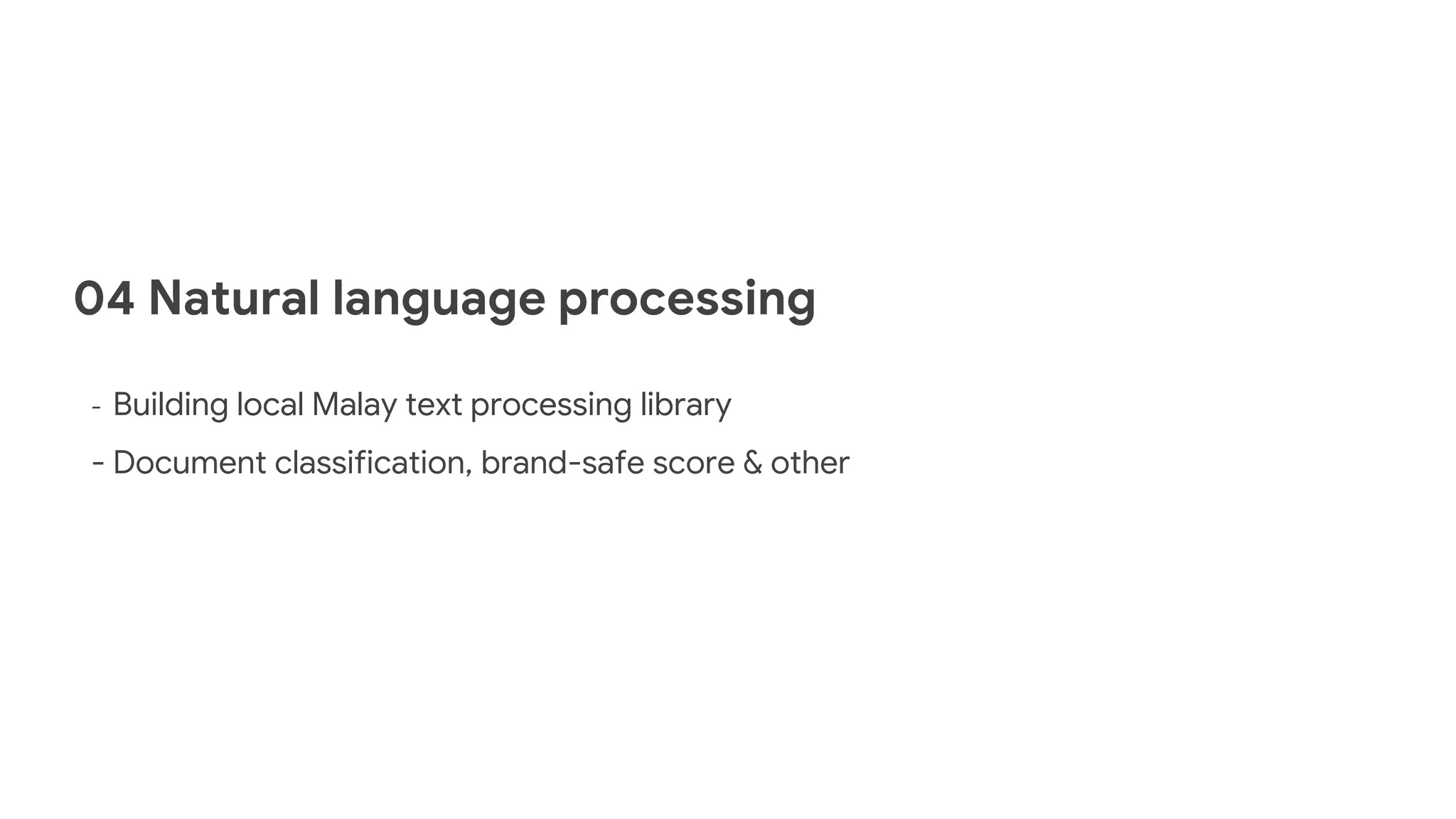 04 Natural language processing

- Building local Malay text processing library
- Document classification, brand-safe score & other